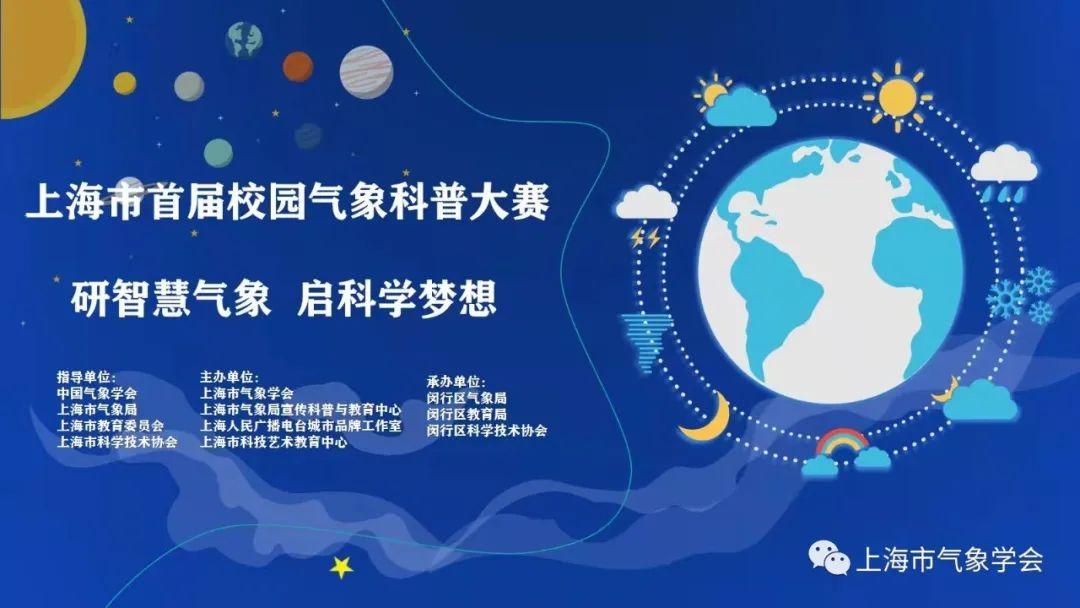 上海市首届校园气象科普大赛

研智慧气象 启科学梦想

指导单位:
中国气象学会
上海市气象局
上海市教育委员会
上海市科学技术协会

主办单位:
上海市气象学会
上海市气象局宣传科普与教育中心
上海人民广播电台城市品牌工作室
上海市科技艺术教育中心

承办单位:
闵行区气象局
闵行区教育局
闵行区科学技术协会

上海市气象学会